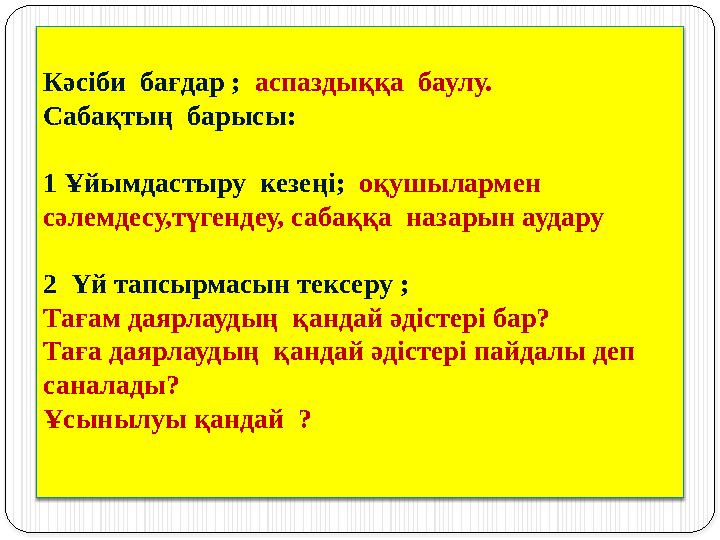 Кәсіби бағдар ; аспаздыққа баулу.
Сабақтың барысы:

1 Ұйымдастыру кезеңі; оқушылармен сәлемдесу,түгендеу, сабаққа назарын аудару

2 Үй тапсырмасын тексеру ;
Тағам даярлаудың қандай әдістері бар?
Таға даярлаудың қандай әдістері пайдалы деп саналады?
Ұсынылуы қандай ?